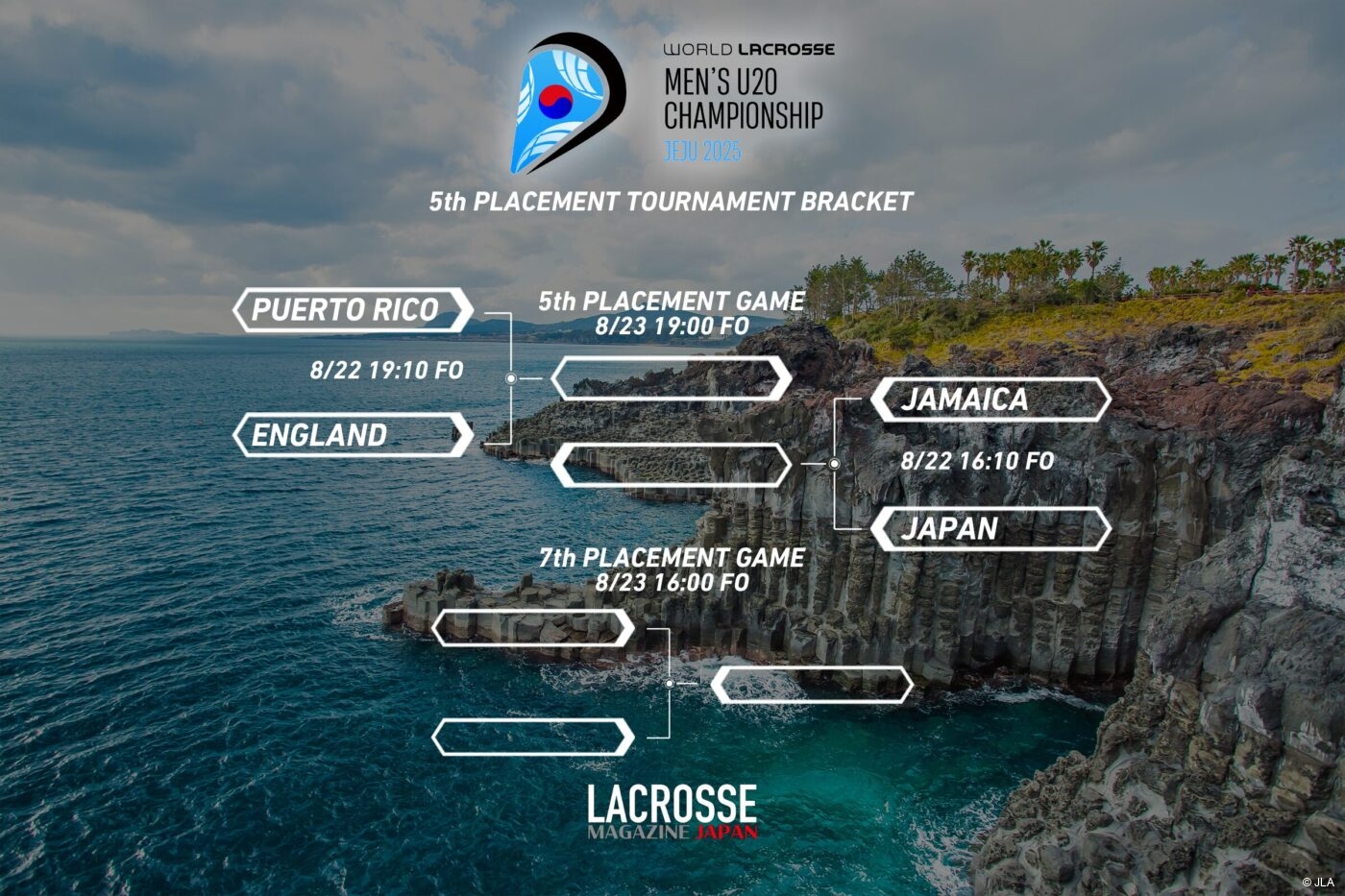 WORLD LACROSSE
MEN'S U20
CHAMPIONSHIP
JEJU 2025

5th PLACEMENT TOURNAMENT BRACKET

PUERTO RICO

8/22 19:10 FO

ENGLAND

5th PLACEMENT GAME
8/23 19:00 FO

JAMAICA

8/22 16:10 FO

JAPAN

7th PLACEMENT GAME
8/23 16:00 FO

LACROSSE
MAGAZINE JAPAN

© JLA